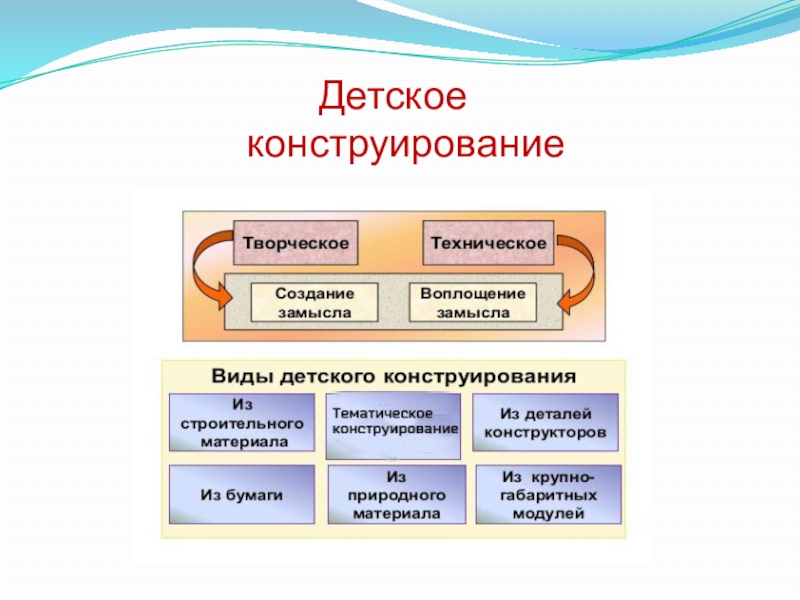 Детское конструирование

Творческое

Техническое

Создание замысла

Воплощение замысла

Виды детского конструирования

Из строительного материала

Тематическое конструирование

Из деталей конструкторов

Из бумаги

Из природного материала

Из крупно-габаритных модулей